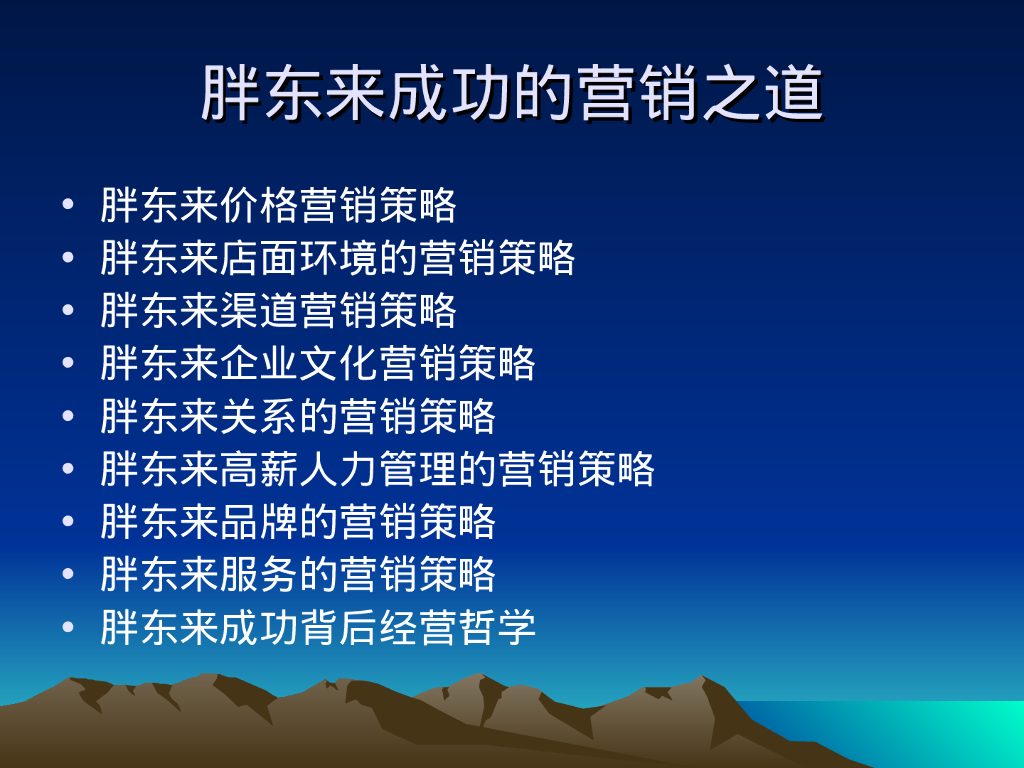 胖东来成功的营销之道

• 胖东来价格营销策略
• 胖东来店面环境的营销策略
• 胖东来渠道营销策略
• 胖东来企业文化营销策略
• 胖东来关系的营销策略
• 胖东来高薪人力管理的营销策略
• 胖东来品牌的营销策略
• 胖东来服务的营销策略
• 胖东来成功背后经营哲学